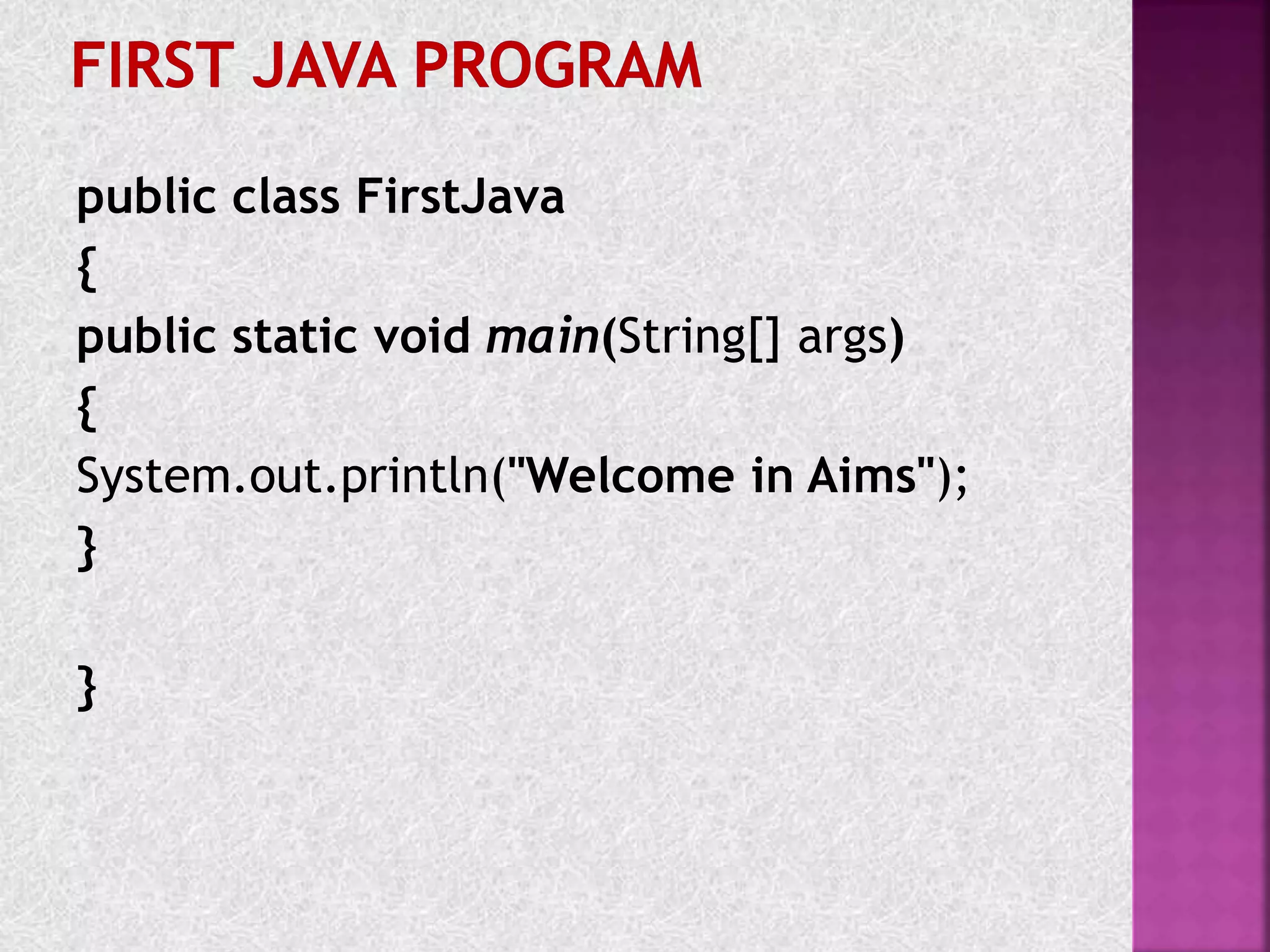 FIRST JAVA PROGRAM

public class FirstJava
{
public static void main(String[] args)
{
System.out.println("Welcome in Aims");
}

}